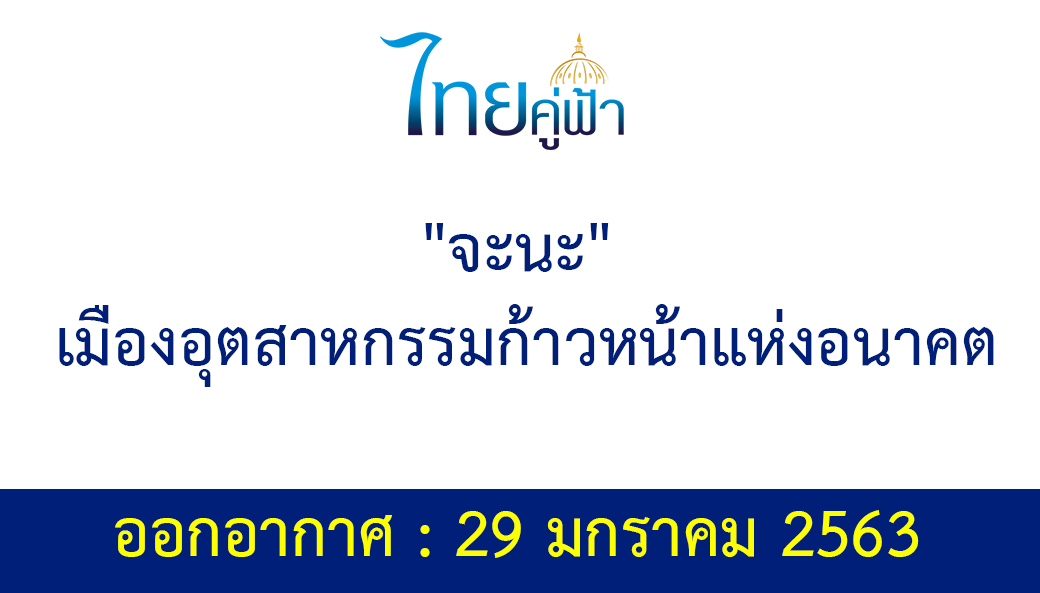 ไทยคู่ฟ้า

"จะนะ"
เมืองอุตสาหกรรมก้าวหน้าแห่งอนาคต

ออกอากาศ : 29 มกราคม 2563